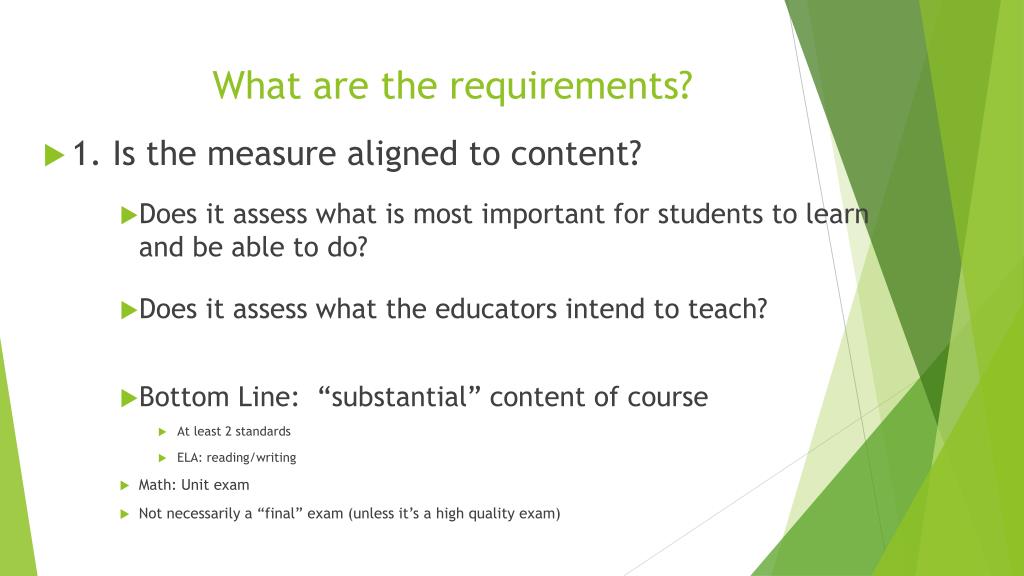 What are the requirements?

1. Is the measure aligned to content?

Does it assess what is most important for students to learn and be able to do?

Does it assess what the educators intend to teach?

Bottom Line: “substantial” content of course

At least 2 standards

ELA: reading/writing

Math: Unit exam

Not necessarily a “final” exam (unless it’s a high quality exam)